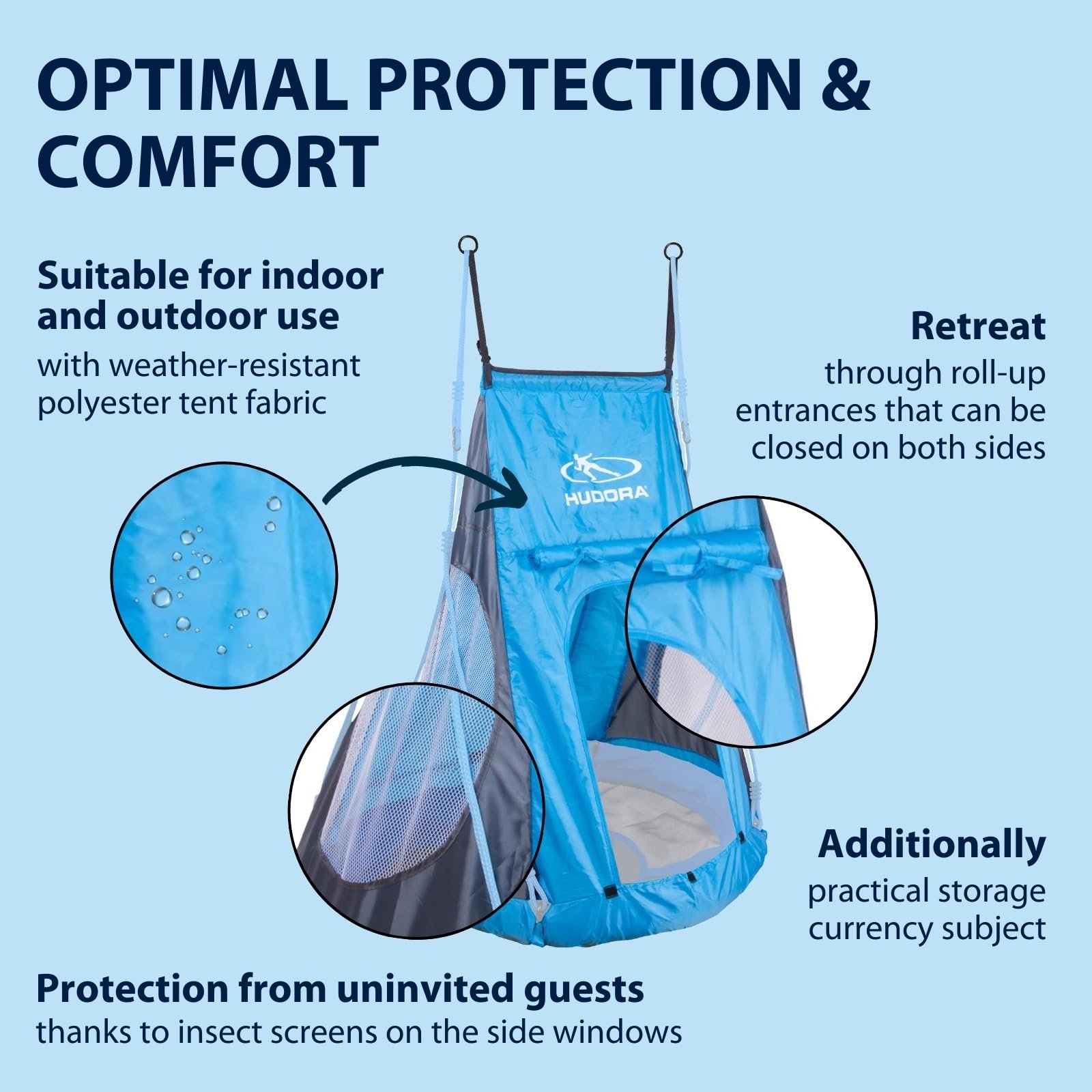 OPTIMAL PROTECTION & COMFORT

Suitable for indoor and outdoor use
with weather-resistant polyester tent fabric

Retreat
through roll-up entrances that can be closed on both sides

HUDORA

Additionally
practical storage currency subject

Protection from uninvited guests
thanks to insect screens on the side windows